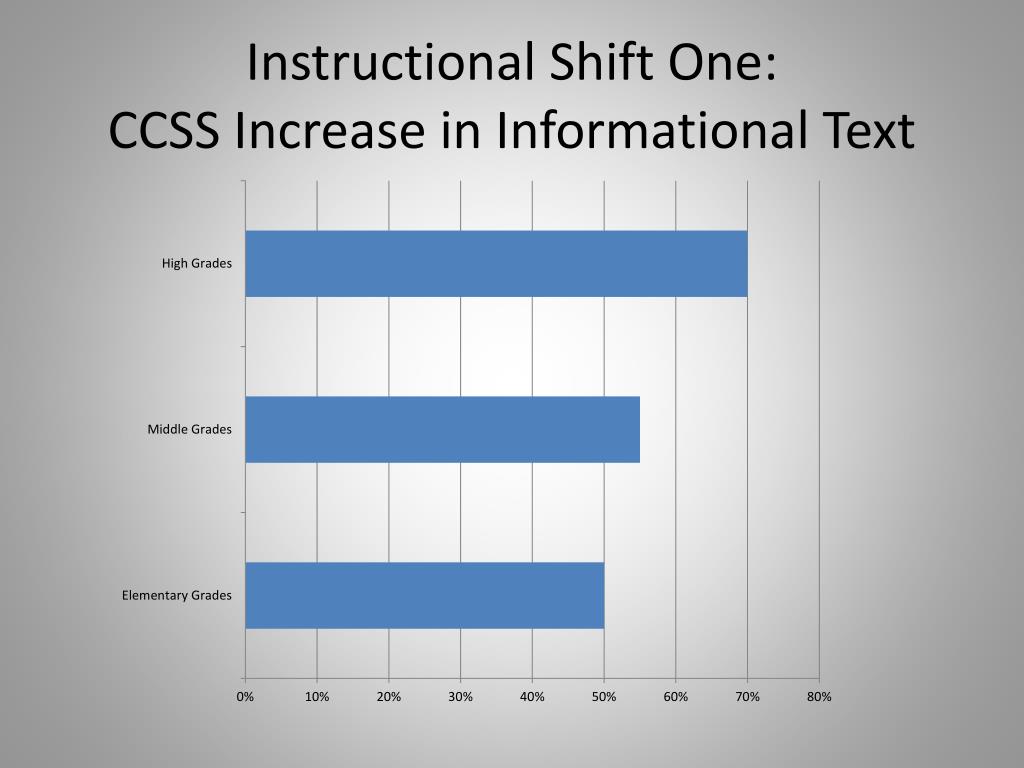 Instructional Shift One:
CCSS Increase in Informational Text

High Grades

Middle Grades

Elementary Grades

0%
10%
20%
30%
40%
50%
60%
70%
80%